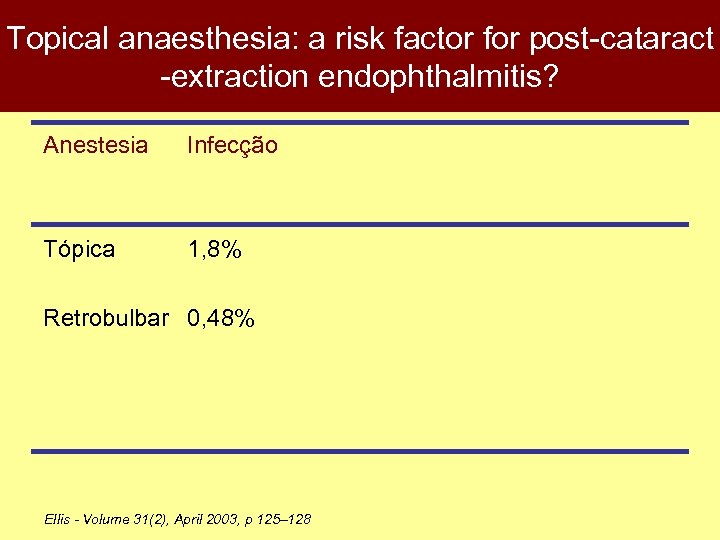 Topical anaesthesia: a risk factor for post-cataract -extraction endophthalmitis?

| Anestesia | Infecção |
|---|---|
| Tópica | 1,8% |
| Retrobulbar | 0,48% |

Ellis - Volume 31(2), April 2003, p 125–128